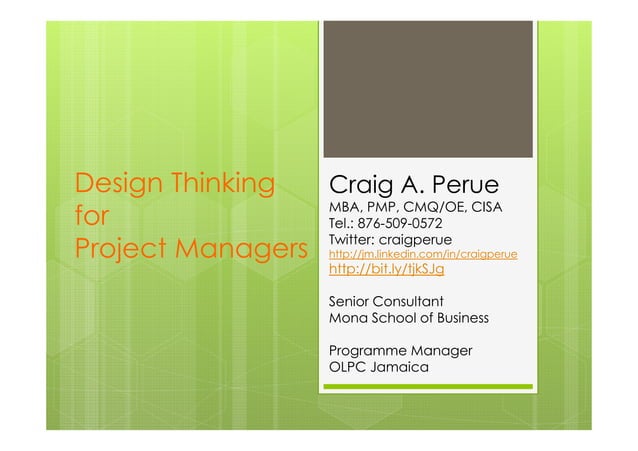 Design Thinking for Project Managers

Craig A. Perue
MBA, PMP, CMQ/OE, CISA
Tel.: 876-509-0572
Twitter: craigperue
http://jm.linkedin.com/in/craigperue
http://bit.ly/tjkSJg

Senior Consultant
Mona School of Business

Programme Manager
OLPC Jamaica